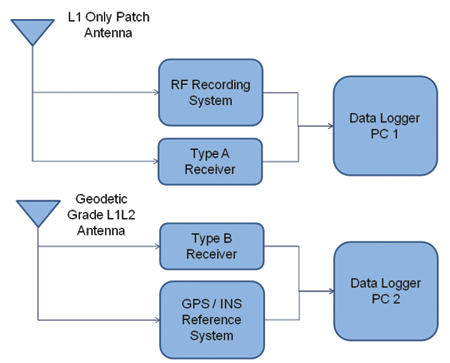 L1 Only Patch Antenna

RF Recording System

Type A Receiver

Data Logger PC 1

Geodetic Grade L1L2 Antenna

Type B Receiver

GPS / INS Reference System

Data Logger PC 2